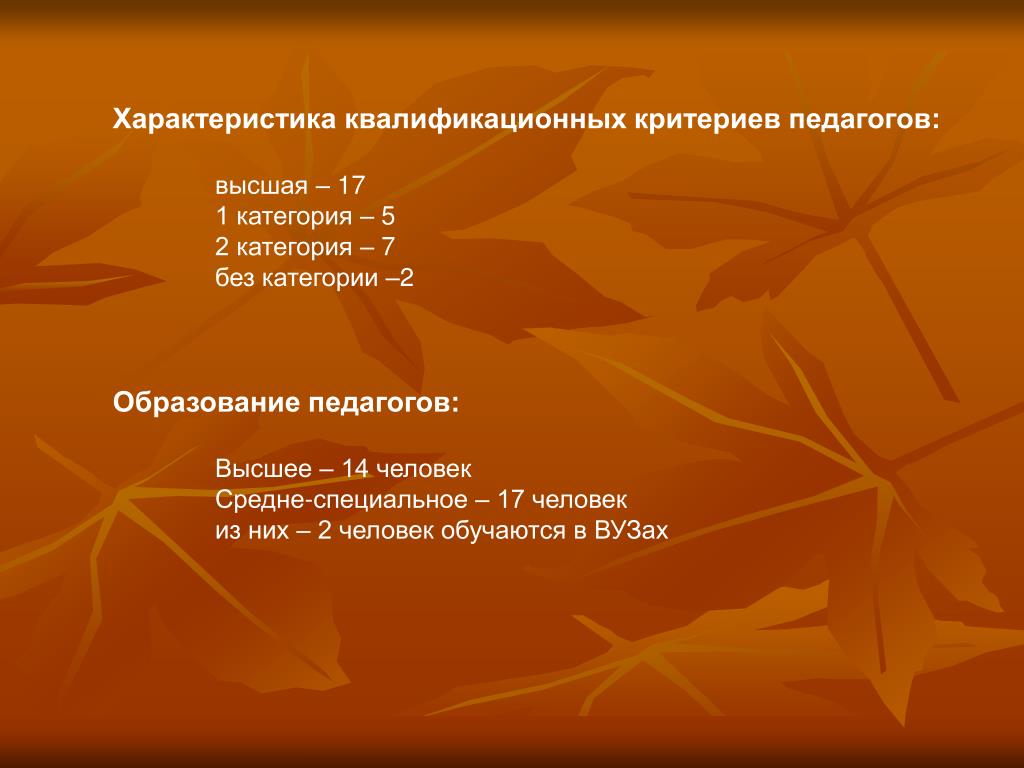 Характеристика квалификационных критериев педагогов:

высшая – 17
1 категория – 5
2 категория – 7
без категории –2

Образование педагогов:

Высшее – 14 человек
Средне-специальное – 17 человек
из них – 2 человек обучаются в ВУЗах